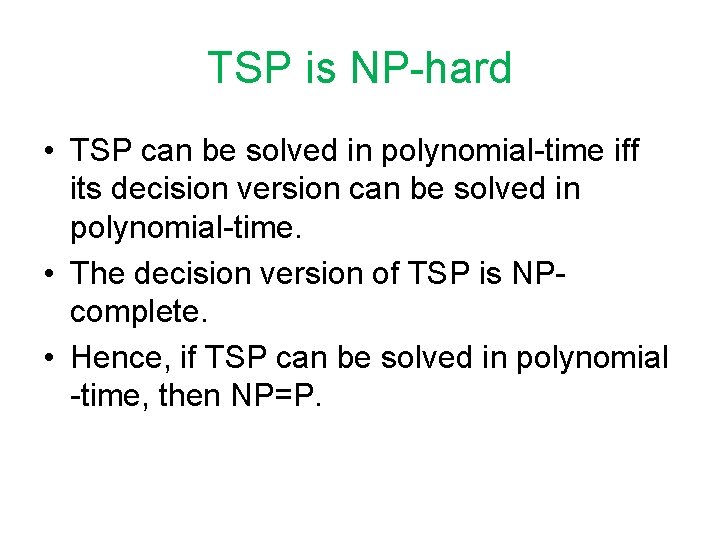 TSP is NP-hard

• TSP can be solved in polynomial-time iff its decision version can be solved in polynomial-time.

• The decision version of TSP is NP-complete.

• Hence, if TSP can be solved in polynomial -time, then NP=P.